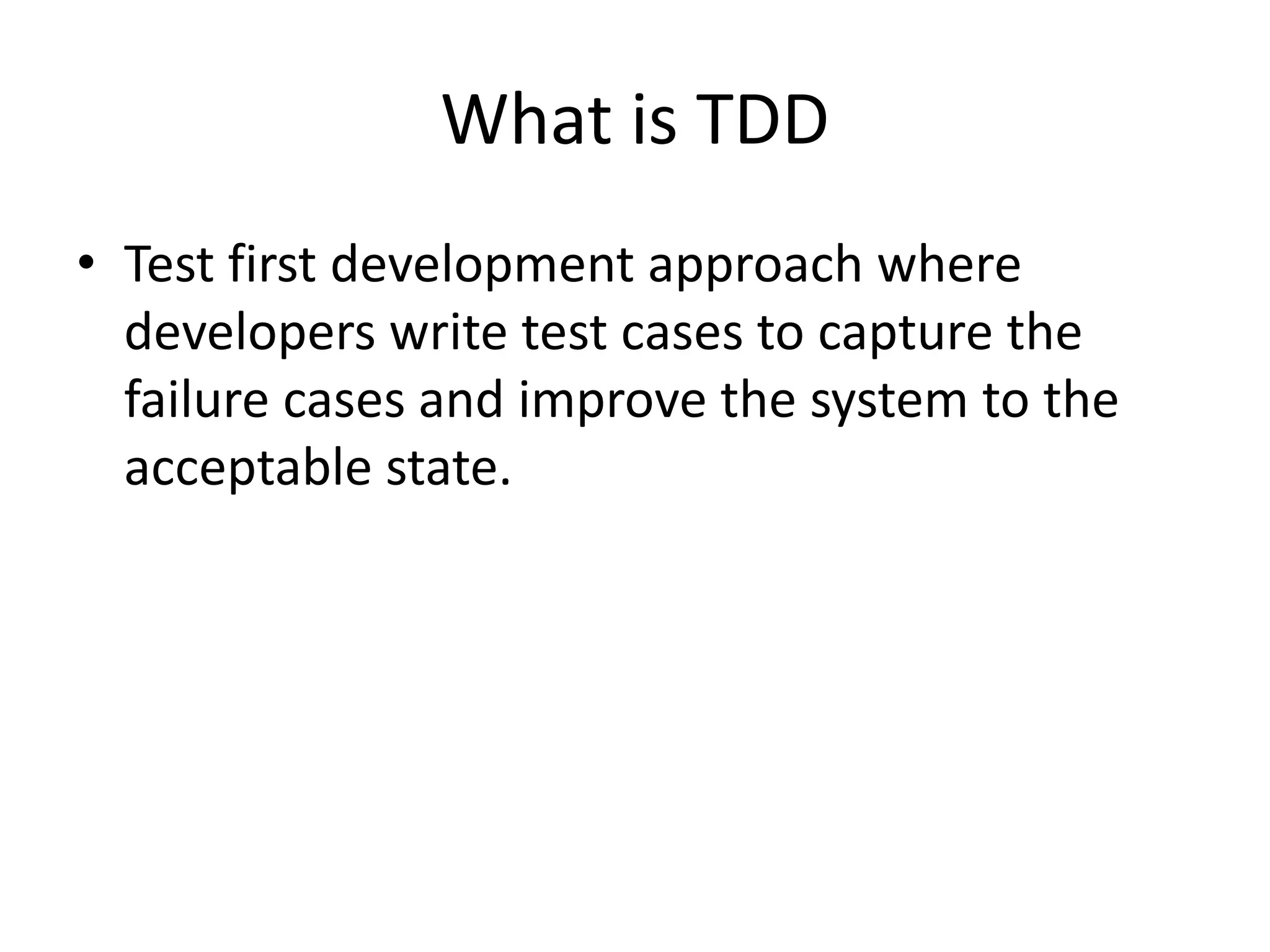 What is TDD

• Test first development approach where developers write test cases to capture the failure cases and improve the system to the acceptable state.